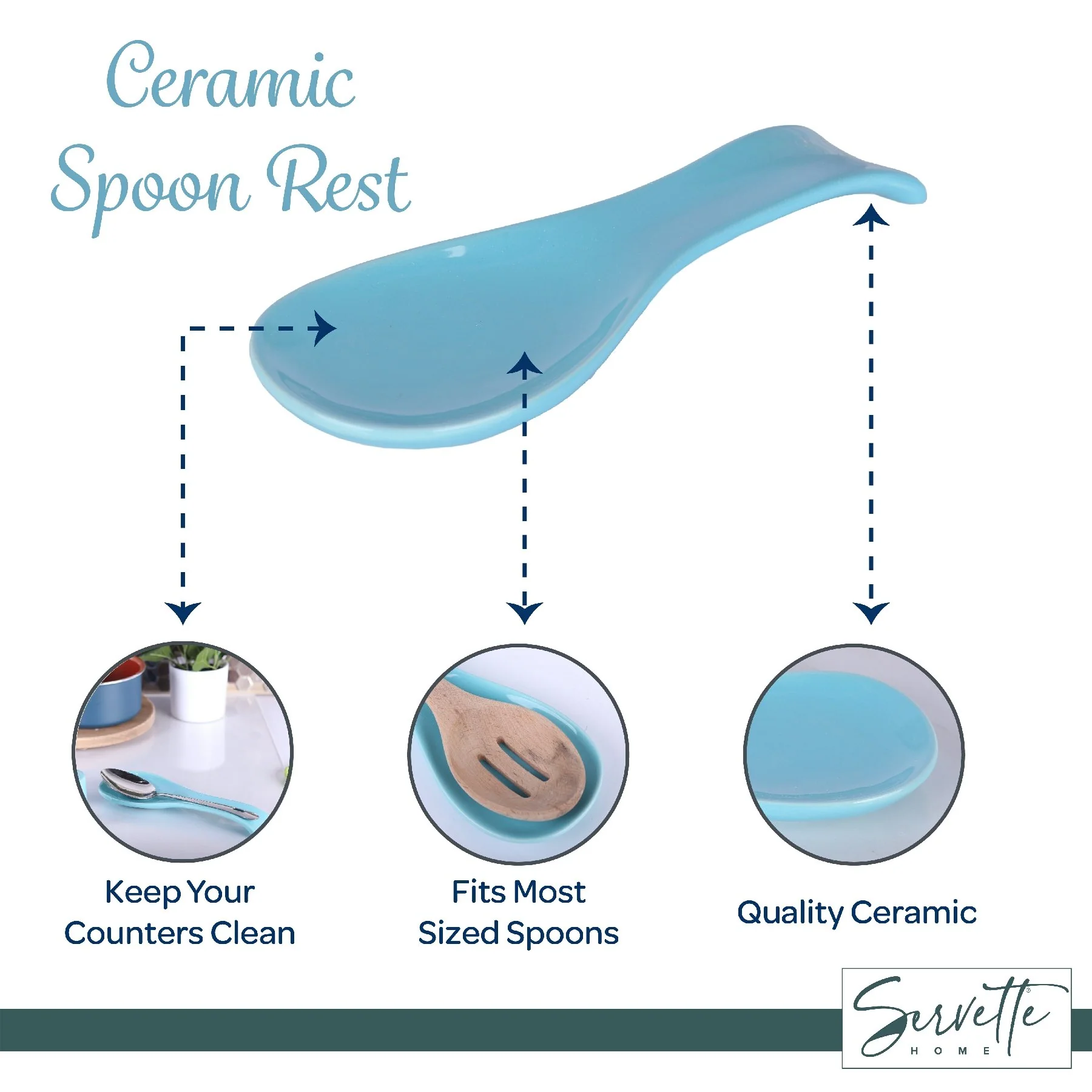 Ceramic Spoon Rest

Keep Your Counters Clean

Fits Most Sized Spoons

Quality Ceramic

Servette HOME